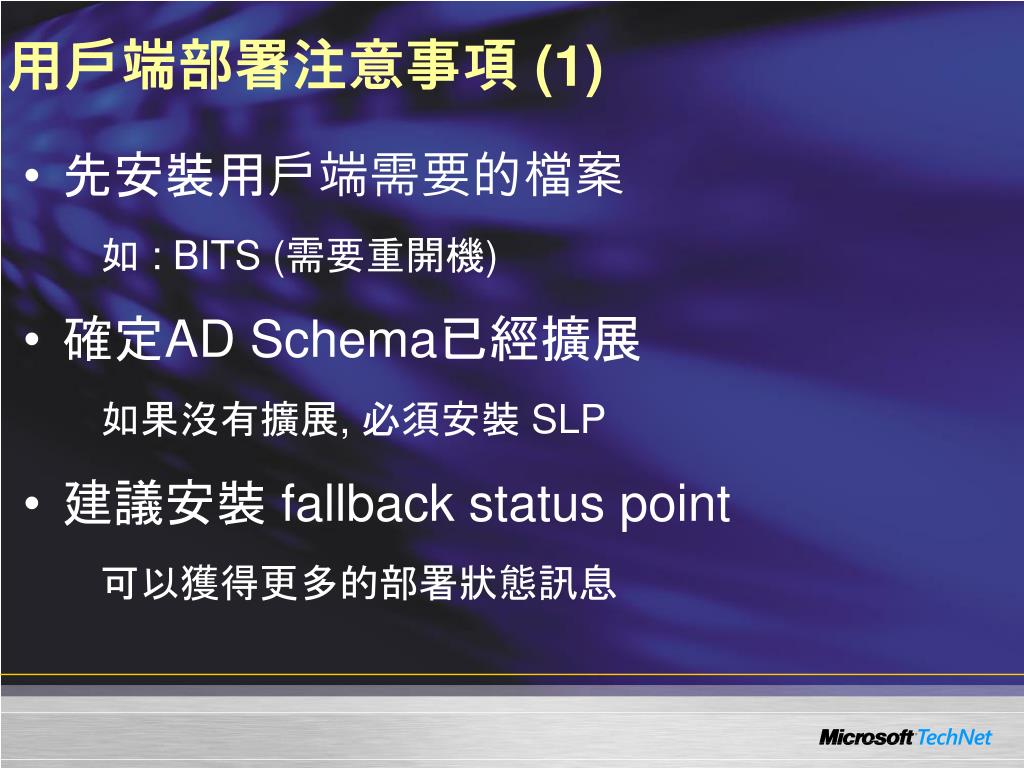 用戶端部署注意事項 (1)

• 先安裝用戶端需要的檔案

如 : BITS (需要重開機)

• 確定AD Schema已經擴展

如果沒有擴展, 必須安裝 SLP

• 建議安裝 fallback status point

可以獲得更多的部署狀態訊息

Microsoft TechNet